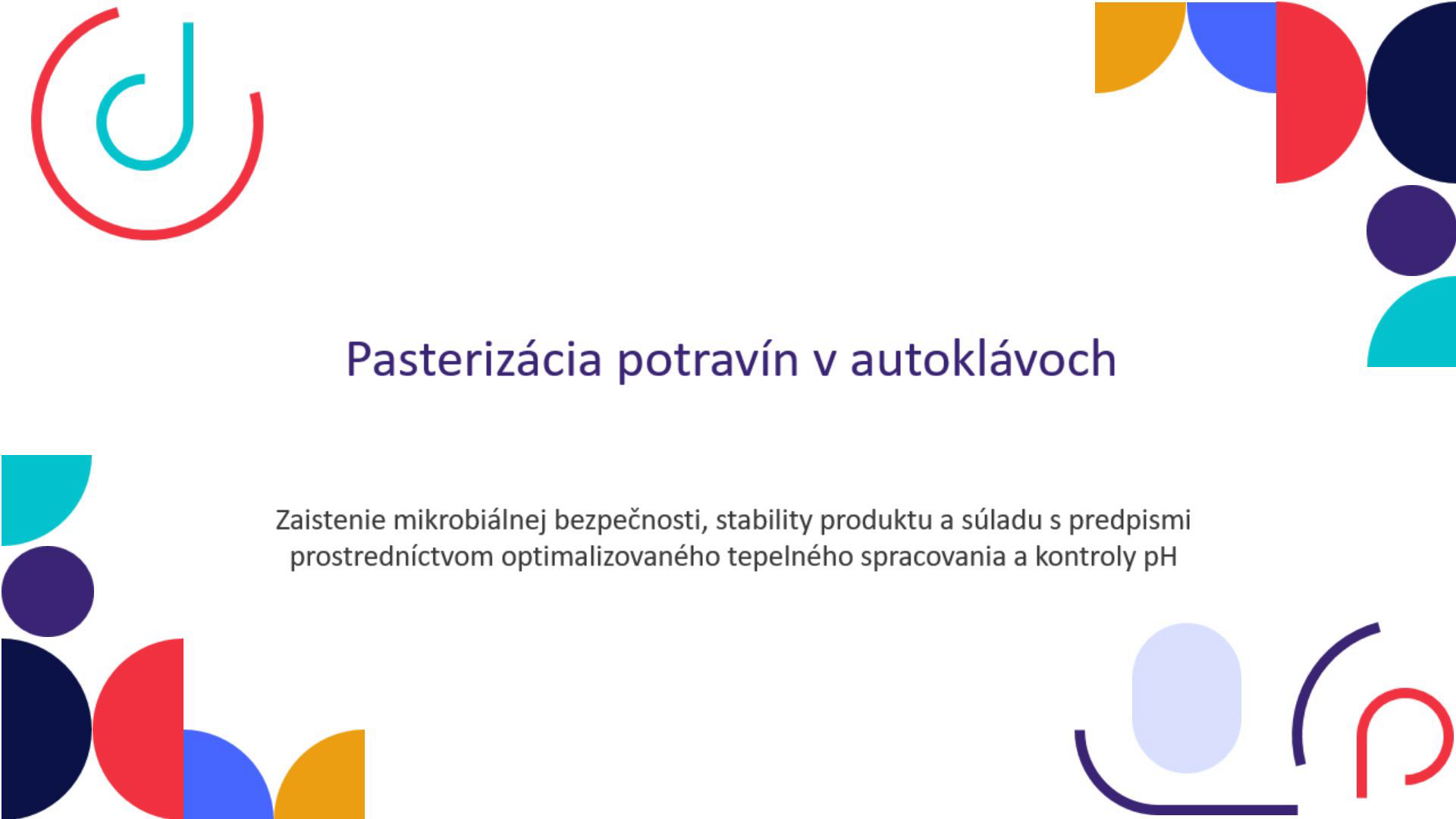 Pasterizácia potravín v autoklávoch

Zaistenie mikrobiálnej bezpečnosti, stability produktu a súladu s predpismi prostredníctvom optimalizovaného tepelného spracovania a kontroly pH